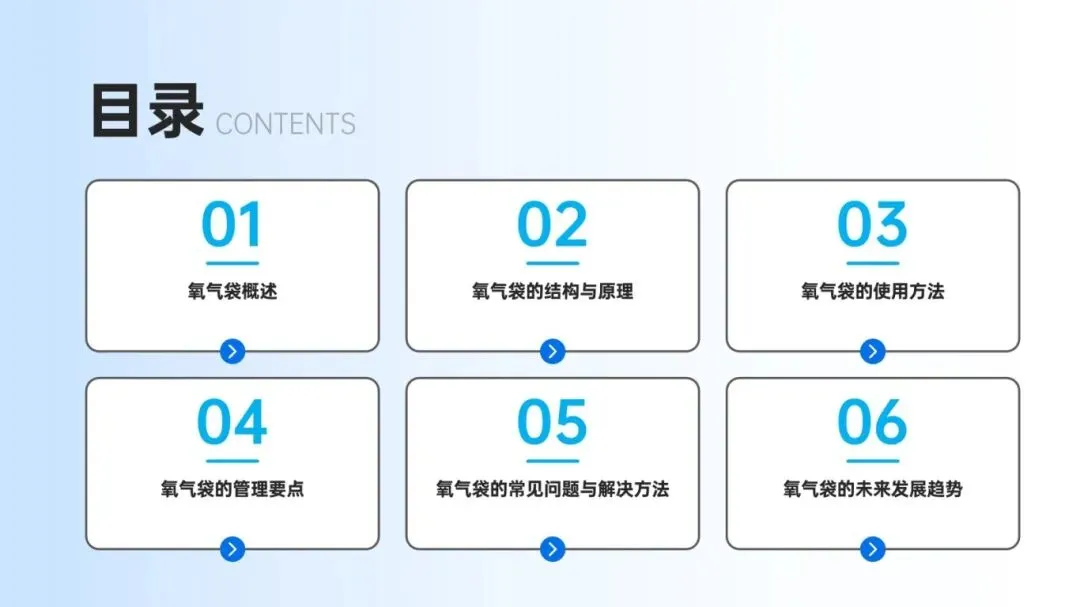 目录 CONTENTS

01
氧气袋概述

02
氧气袋的结构与原理

03
氧气袋的使用方法

04
氧气袋的管理要点

05
氧气袋的常见问题与解决方法

06
氧气袋的未来发展趋势